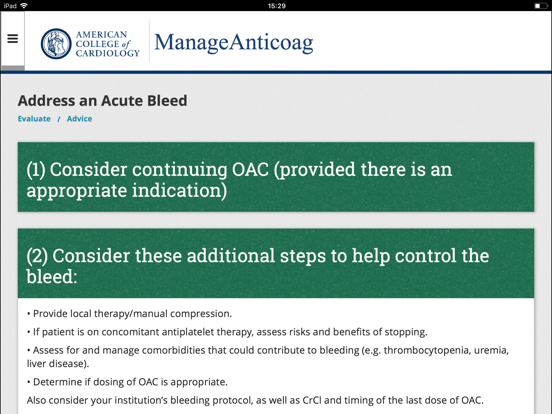 iPad 15:29

AMERICAN COLLEGE of CARDIOLOGY ManageAnticoag

Address an Acute Bleed

Evaluate / Advice

(1) Consider continuing OAC (provided there is an appropriate indication)

(2) Consider these additional steps to help control the bleed:

• Provide local therapy/manual compression.

• If patient is on concomitant antiplatelet therapy, assess risks and benefits of stopping.

• Assess for and manage comorbidities that could contribute to bleeding (e.g. thrombocytopenia, uremia, liver disease).

• Determine if dosing of OAC is appropriate.

Also consider your institution's bleeding protocol, as well as CrCl and timing of the last dose of OAC.